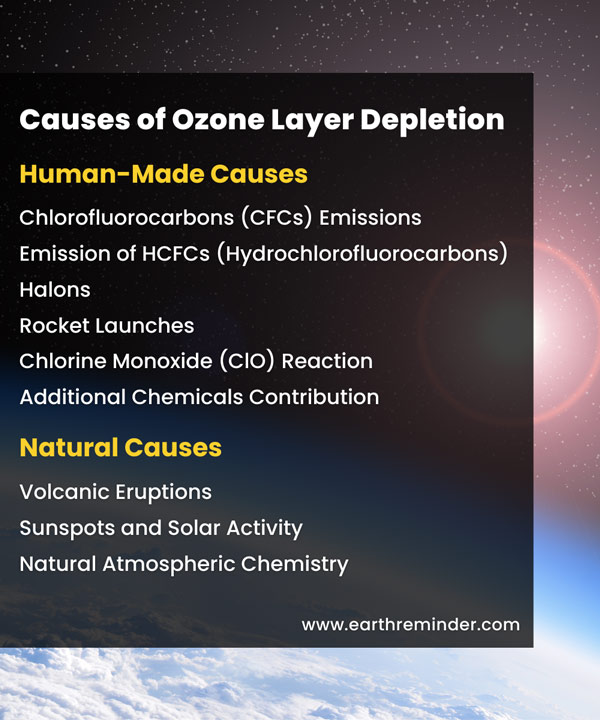 Causes of Ozone Layer Depletion

Human-Made Causes

Chlorofluorocarbons (CFCs) Emissions
Emission of HCFCs (Hydrochlorofluorocarbons)
Halons
Rocket Launches
Chlorine Monoxide (ClO) Reaction
Additional Chemicals Contribution

Natural Causes

Volcanic Eruptions
Sunspots and Solar Activity
Natural Atmospheric Chemistry

www.earthreminder.com